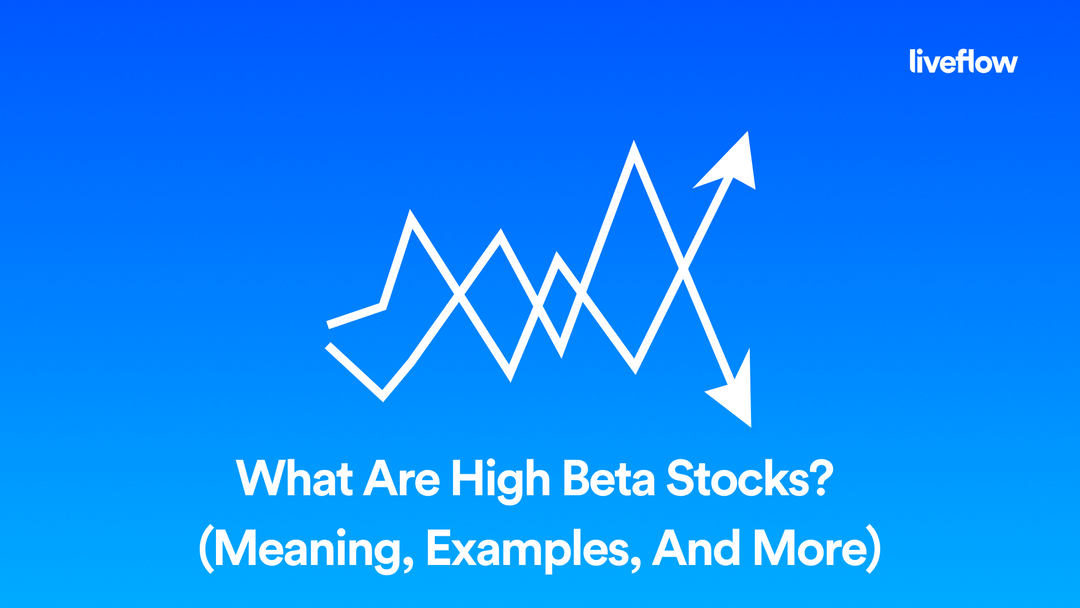 liveflow

What Are High Beta Stocks?
(Meaning, Examples, And More)